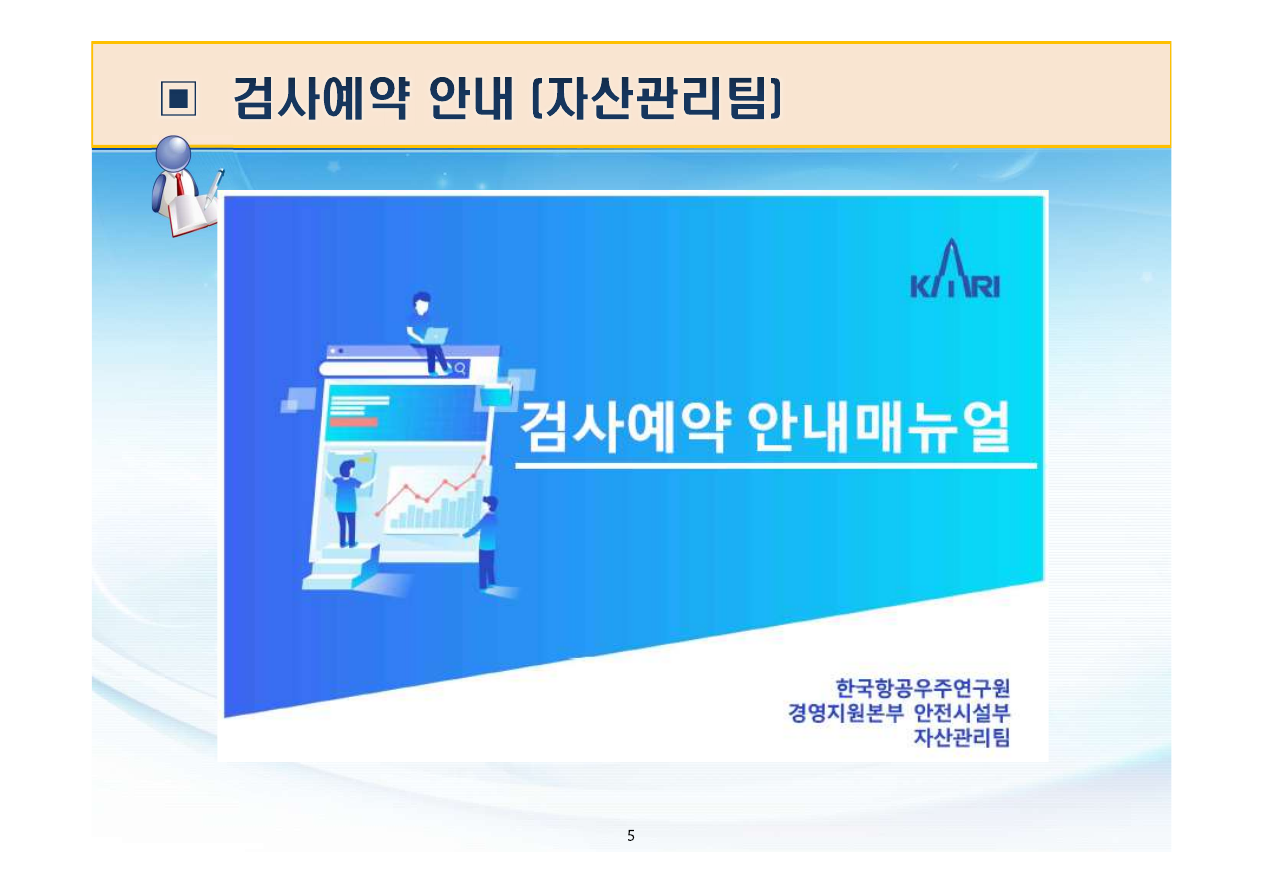 ▣ 검사예약 안내 (자산관리팀)

KARI

검사예약 안내매뉴얼

한국항공우주연구원
경영지원본부 안전시설부
자산관리팀

5